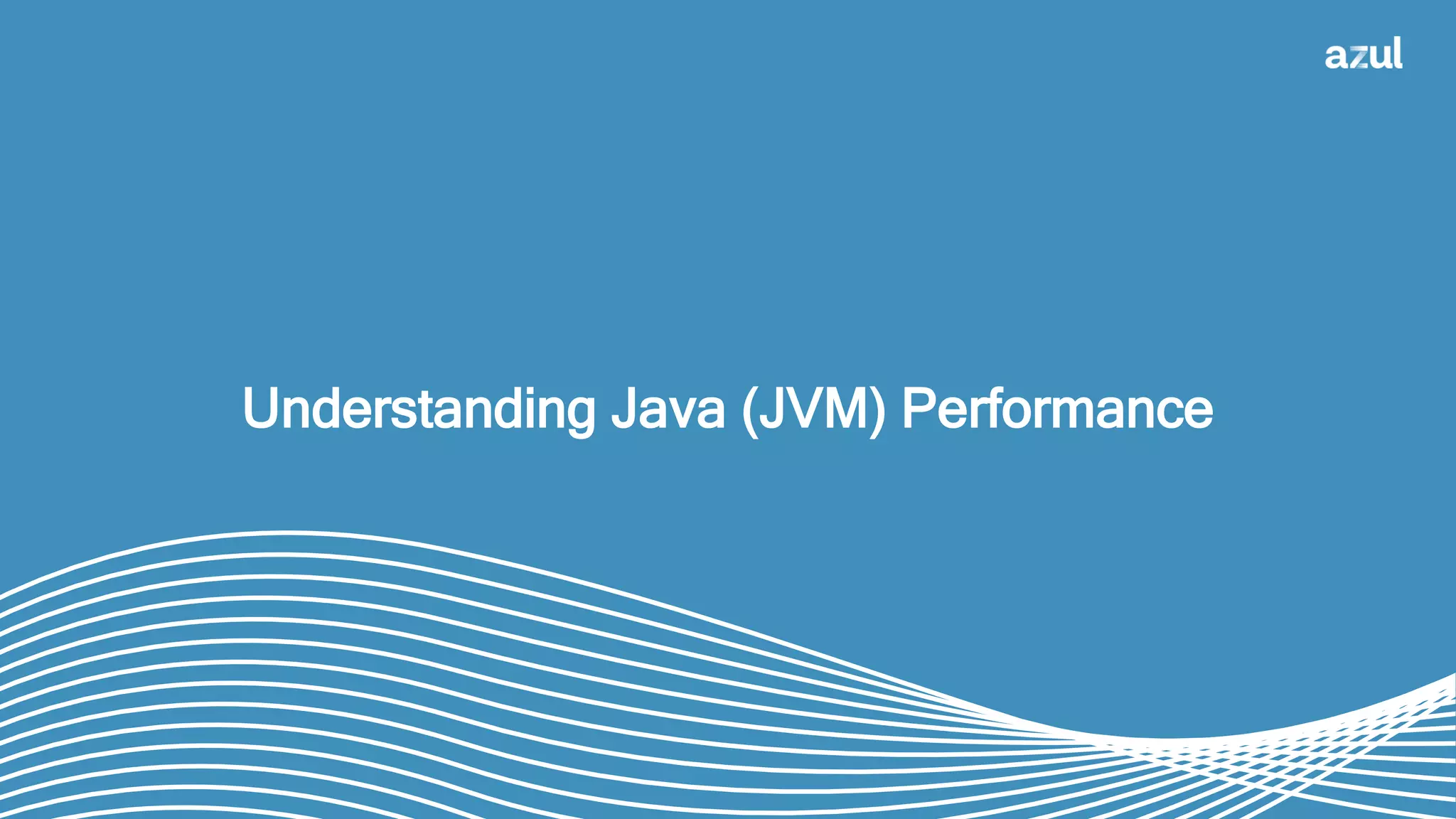 azul

Understanding Java (JVM) Performance